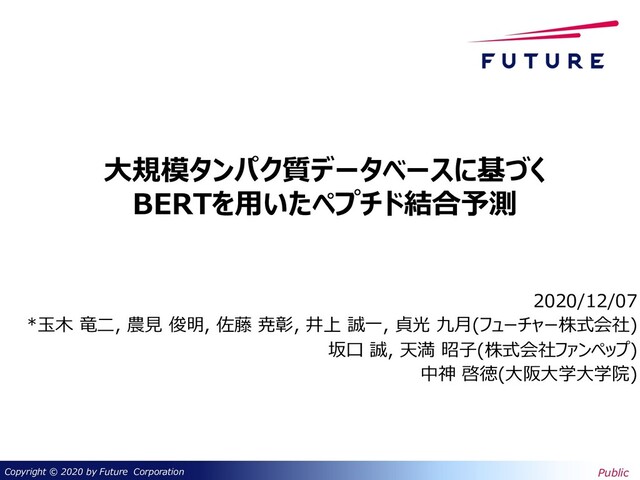 FUTURE

大規模タンパク質データベースに基づく
BERTを用いたペプチド結合予測

2020/12/07
*玉木 竜二, 農見 俊明, 佐藤 尭彰, 井上 誠一, 貞光 九月(フューチャー株式会社)
坂口 誠, 天満 昭子(株式会社ファンペップ)
中神 啓徳(大阪大学大学院)

Copyright © 2020 by Future Corporation

Public